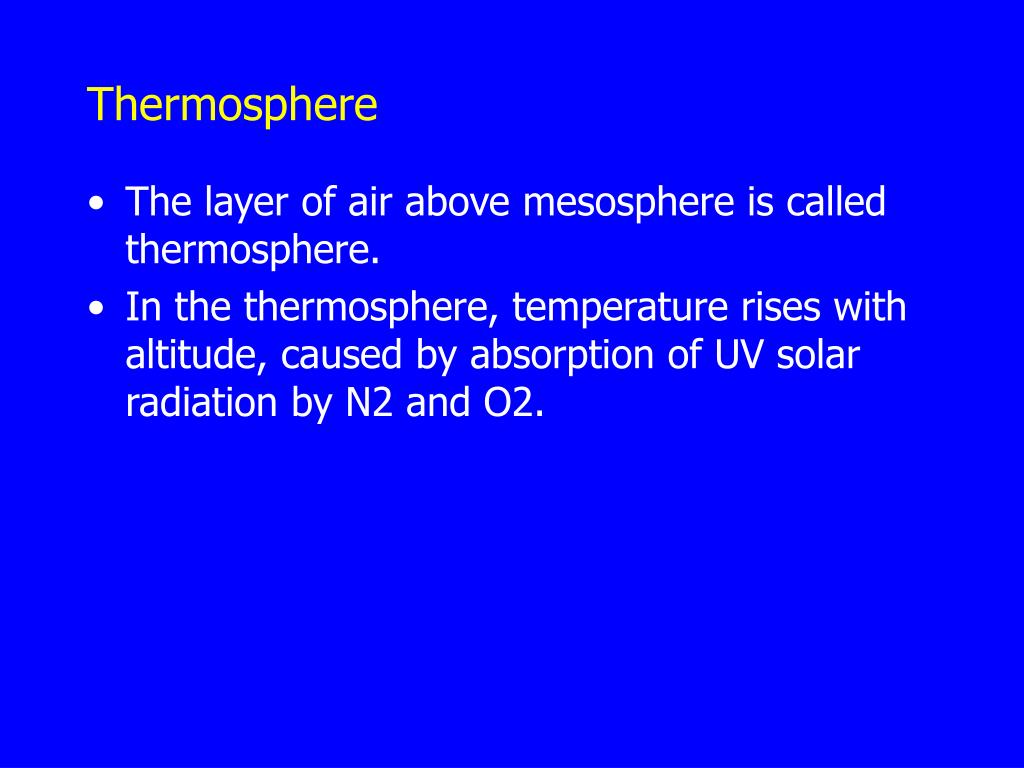 Thermosphere

• The layer of air above mesosphere is called thermosphere.
• In the thermosphere, temperature rises with altitude, caused by absorption of UV solar radiation by N2 and O2.